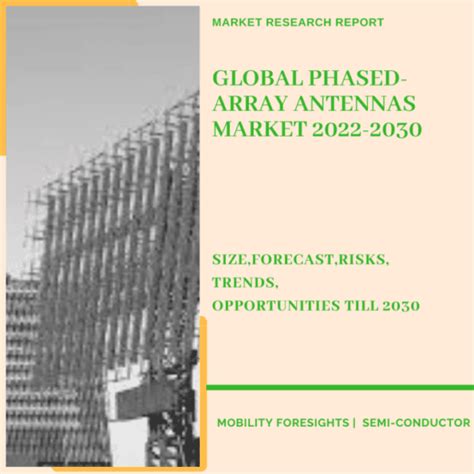 MARKET RESEARCH REPORT

GLOBAL PHASED-ARRAY ANTENNAS MARKET 2022-2030

SIZE,FORECAST,RISKS, TRENDS, OPPORTUNITIES TILL 2030

MOBILITY FORESIGHTS | SEMI-CONDUCTOR